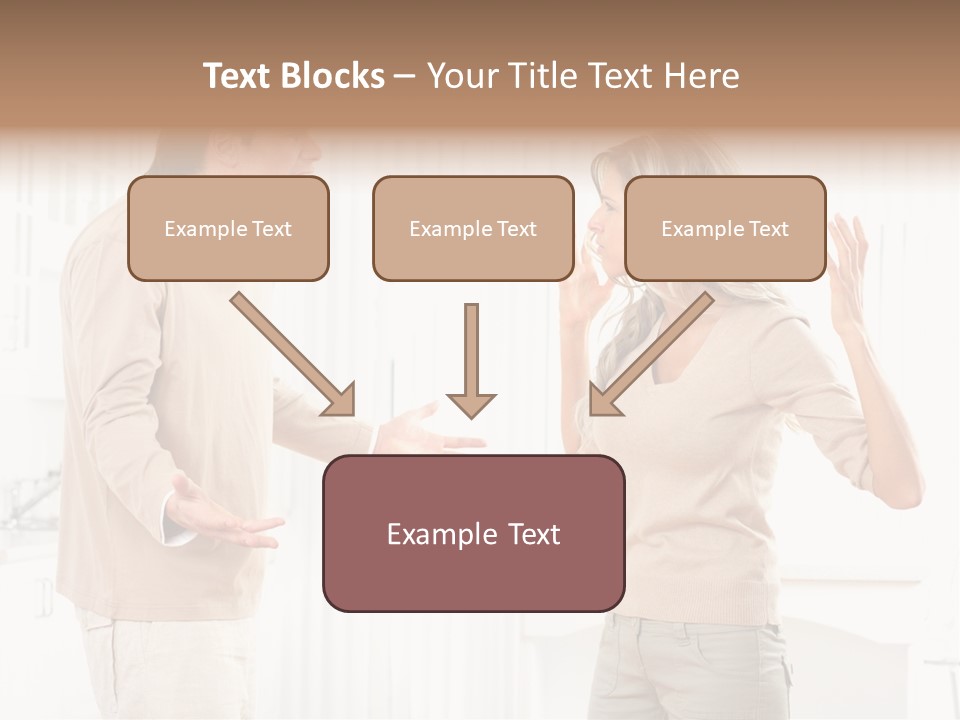 Text Blocks – Your Title Text Here

Example Text

Example Text

Example Text

Example Text